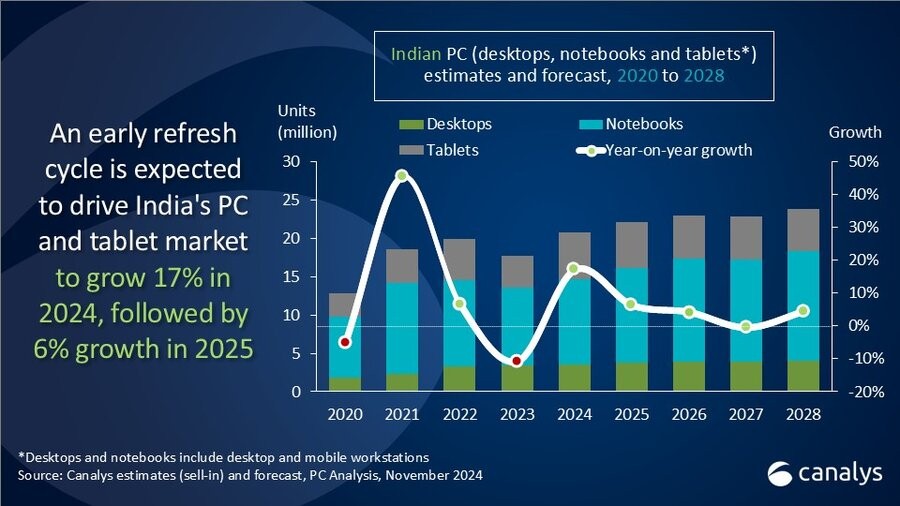 An early refresh cycle is expected to drive India's PC and tablet market to grow 17% in 2024, followed by 6% growth in 2025

Indian PC (desktops, notebooks and tablets*) estimates and forecast, 2020 to 2028

Units (million)

Desktops
Notebooks
Tablets
Year-on-year growth

Growth

30
25
20
15
10
5
0

50%
40%
30%
20%
10%
0%
-10%
-20%

2020
2021
2022
2023
2024
2025
2026
2027
2028

*Desktops and notebooks include desktop and mobile workstations
Source: Canalys estimates (sell-in) and forecast, PC Analysis, November 2024

canalys